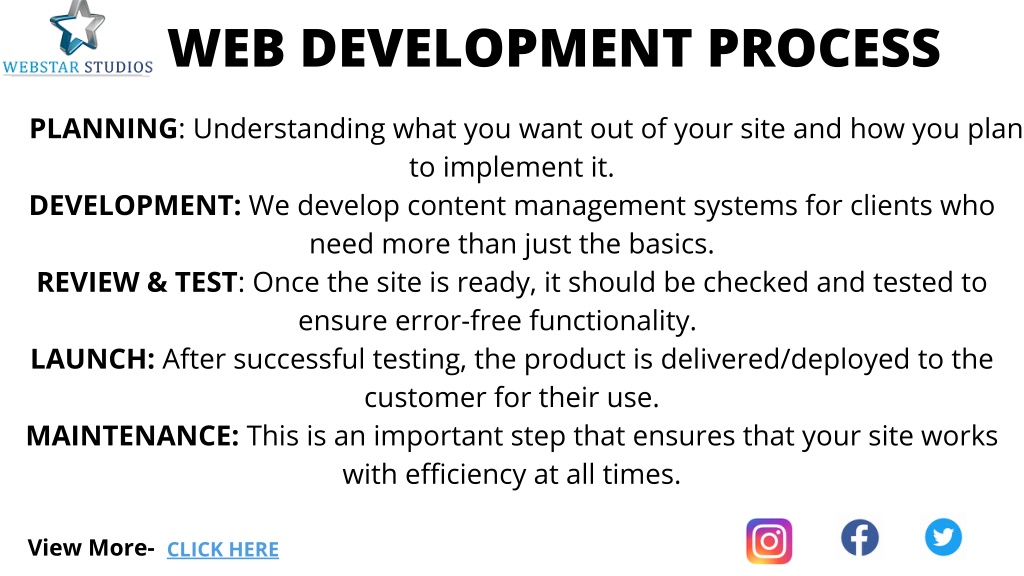 WEBSTAR STUDIOS

WEB DEVELOPMENT PROCESS

PLANNING: Understanding what you want out of your site and how you plan to implement it.
DEVELOPMENT: We develop content management systems for clients who need more than just the basics.
REVIEW & TEST: Once the site is ready, it should be checked and tested to ensure error-free functionality.
LAUNCH: After successful testing, the product is delivered/deployed to the customer for their use.
MAINTENANCE: This is an important step that ensures that your site works with efficiency at all times.

View More- CLICK HERE